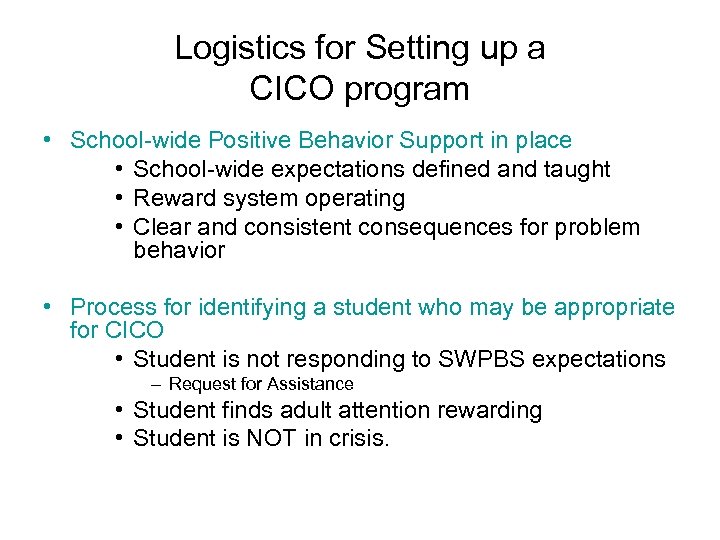 Logistics for Setting up a CICO program

• School-wide Positive Behavior Support in place
  • School-wide expectations defined and taught
  • Reward system operating
  • Clear and consistent consequences for problem behavior

• Process for identifying a student who may be appropriate for CICO
  • Student is not responding to SWPBS expectations
    – Request for Assistance
  • Student finds adult attention rewarding
  • Student is NOT in crisis.